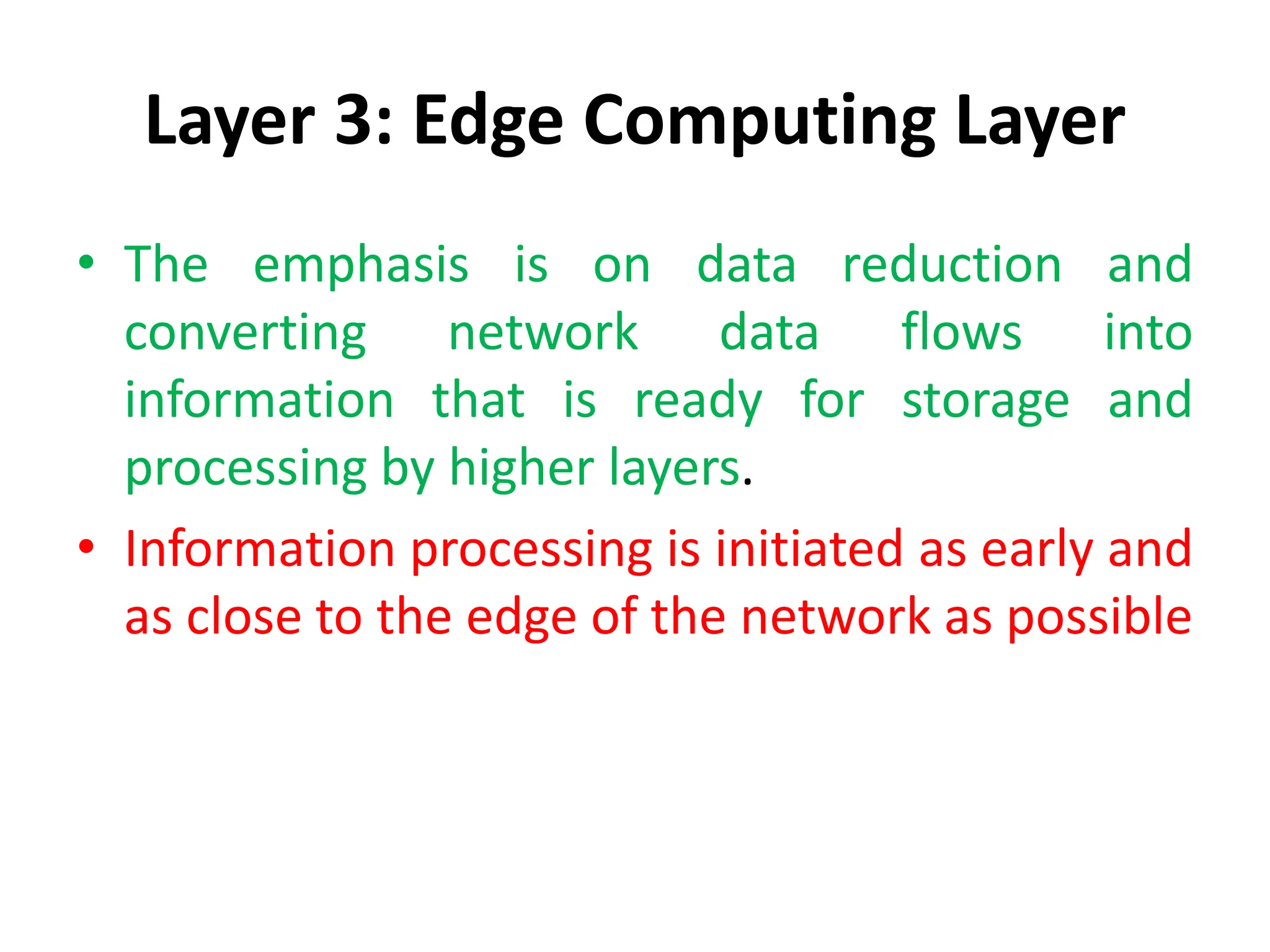 Layer 3: Edge Computing Layer

• The emphasis is on data reduction and converting network data flows into information that is ready for storage and processing by higher layers.

• Information processing is initiated as early and as close to the edge of the network as possible